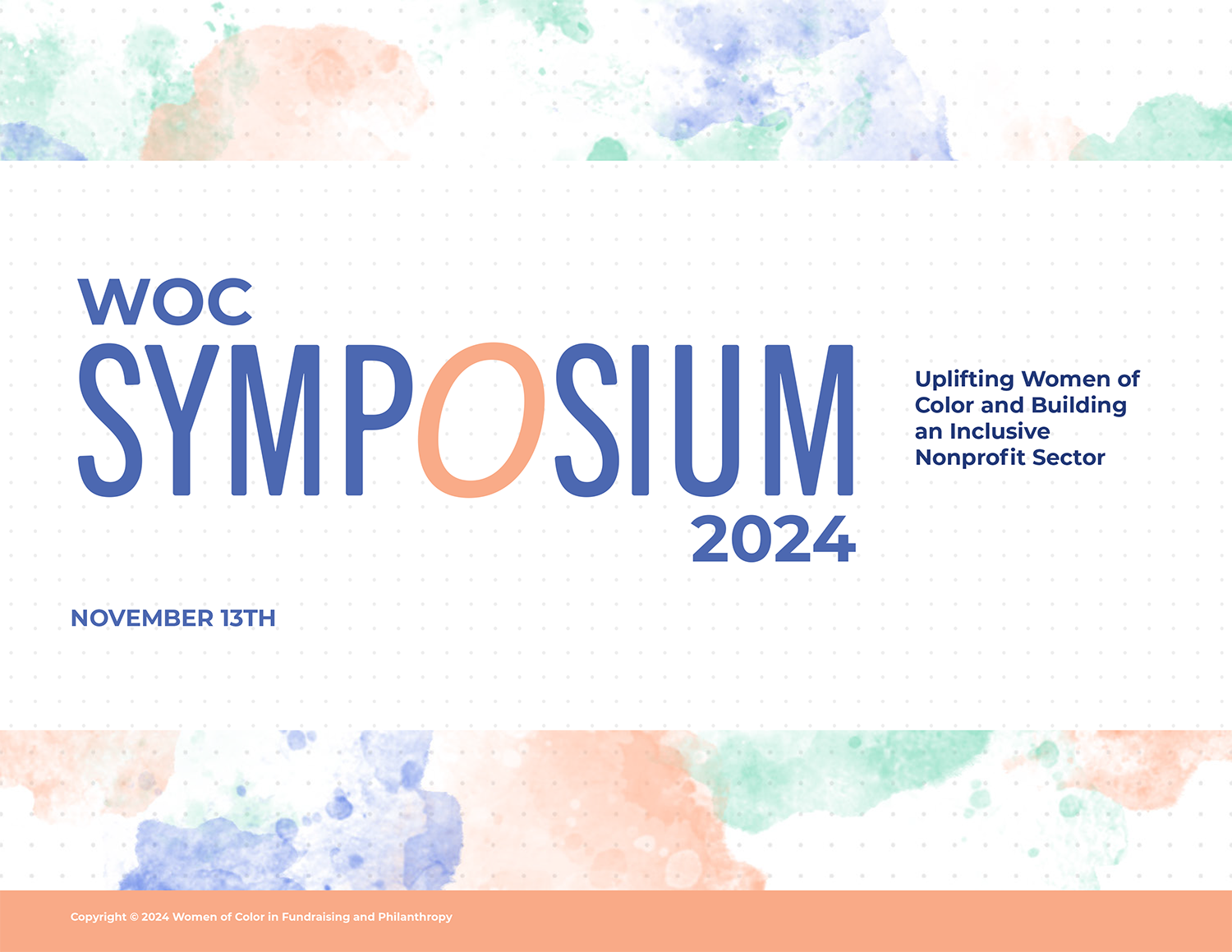 WOC
SYMPOSIUM
2024

Uplifting Women of Color and Building an Inclusive Nonprofit Sector

NOVEMBER 13TH

Copyright © 2024 Women of Color in Fundraising and Philanthropy